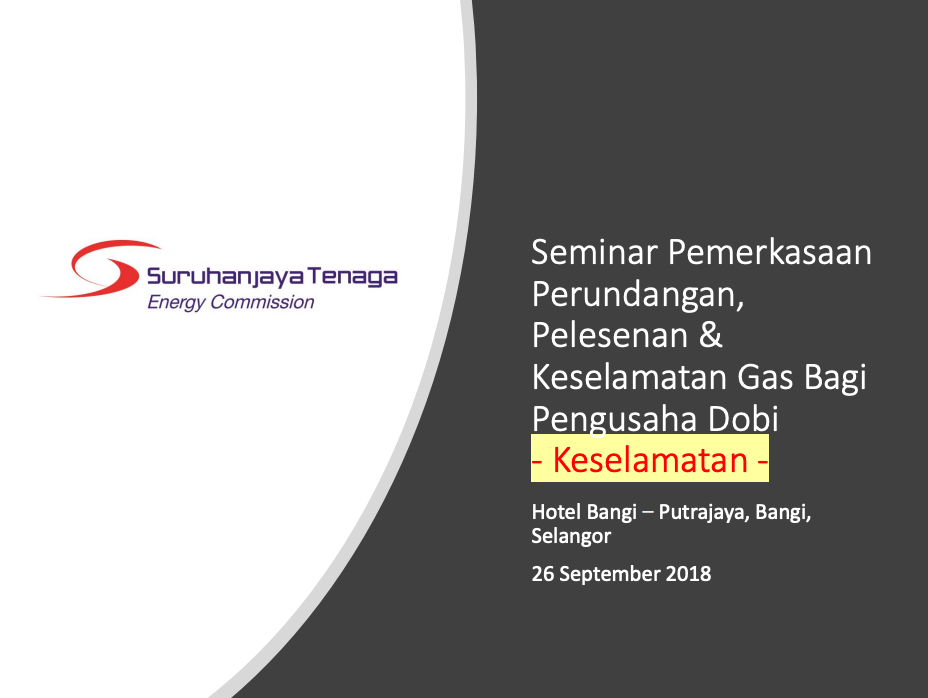 Suruhanjaya Tenaga
Energy Commission

Seminar Pemerkasaan Perundangan, Pelesenan & Keselamatan Gas Bagi Pengusaha Dobi
- Keselamatan -

Hotel Bangi – Putrajaya, Bangi, Selangor

26 September 2018